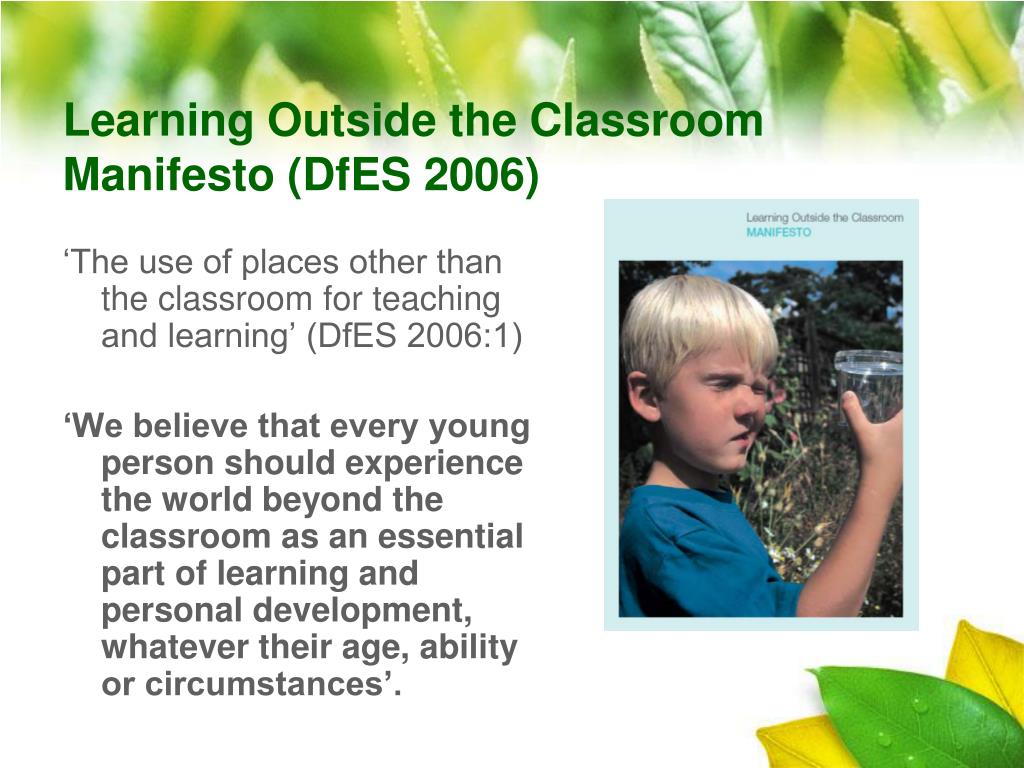 Learning Outside the Classroom Manifesto (DfES 2006)

‘The use of places other than the classroom for teaching and learning’ (DfES 2006:1)

‘We believe that every young person should experience the world beyond the classroom as an essential part of learning and personal development, whatever their age, ability or circumstances’.

Learning Outside the Classroom
MANIFESTO